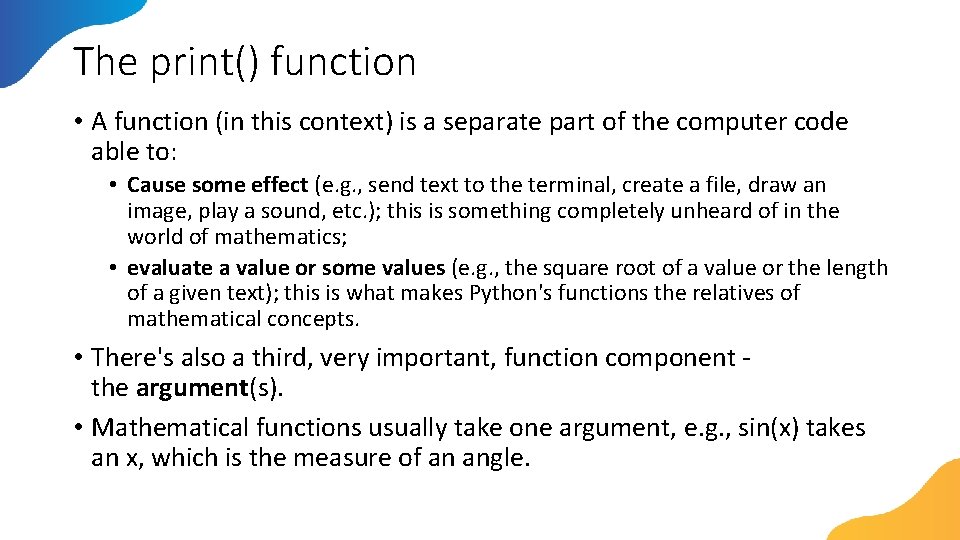 The print() function

• A function (in this context) is a separate part of the computer code able to:

• Cause some effect (e.g., send text to the terminal, create a file, draw an image, play a sound, etc.); this is something completely unheard of in the world of mathematics;

• evaluate a value or some values (e.g., the square root of a value or the length of a given text); this is what makes Python's functions the relatives of mathematical concepts.

• There's also a third, very important, function component - the argument(s).

• Mathematical functions usually take one argument, e.g., sin(x) takes an x, which is the measure of an angle.